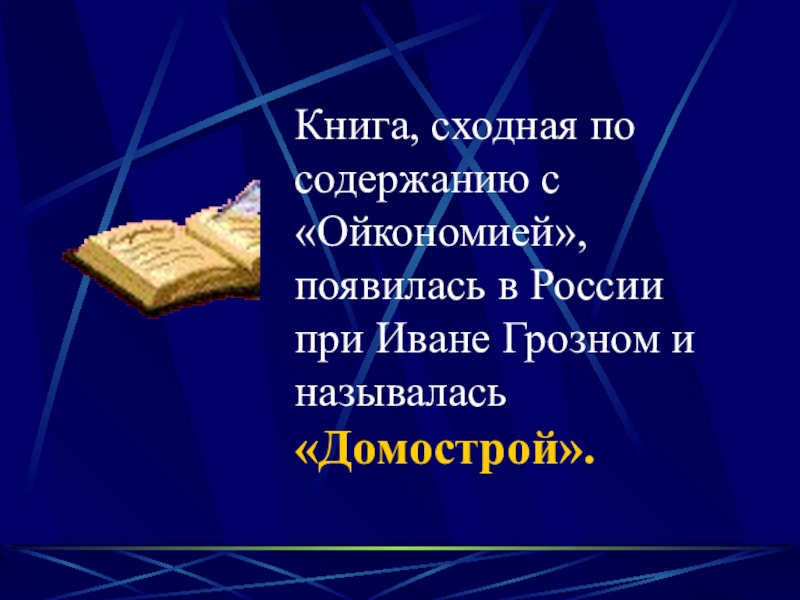 Книга, сходная по содержанию с «Ойкономией», появилась в России при Иване Грозном и называлась «Домострой».